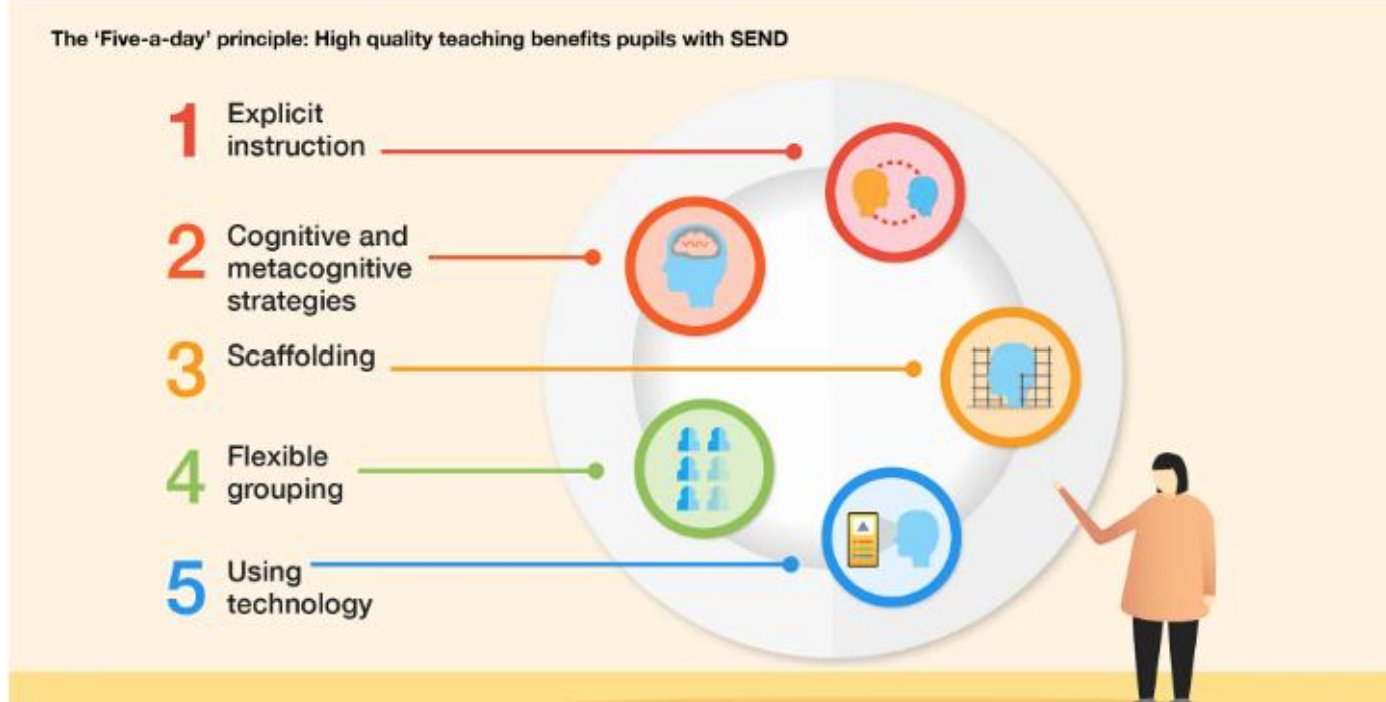 The 'Five-a-day' principle: High quality teaching benefits pupils with SEND

1 Explicit instruction

2 Cognitive and metacognitive strategies

3 Scaffolding

4 Flexible grouping

5 Using technology